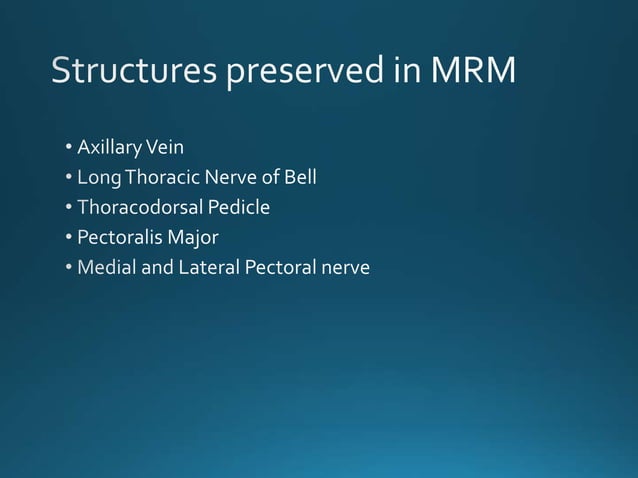 Structures preserved in MRM

• Axillary Vein
• Long Thoracic Nerve of Bell
• Thoracodorsal Pedicle
• Pectoralis Major
• Medial and Lateral Pectoral nerve